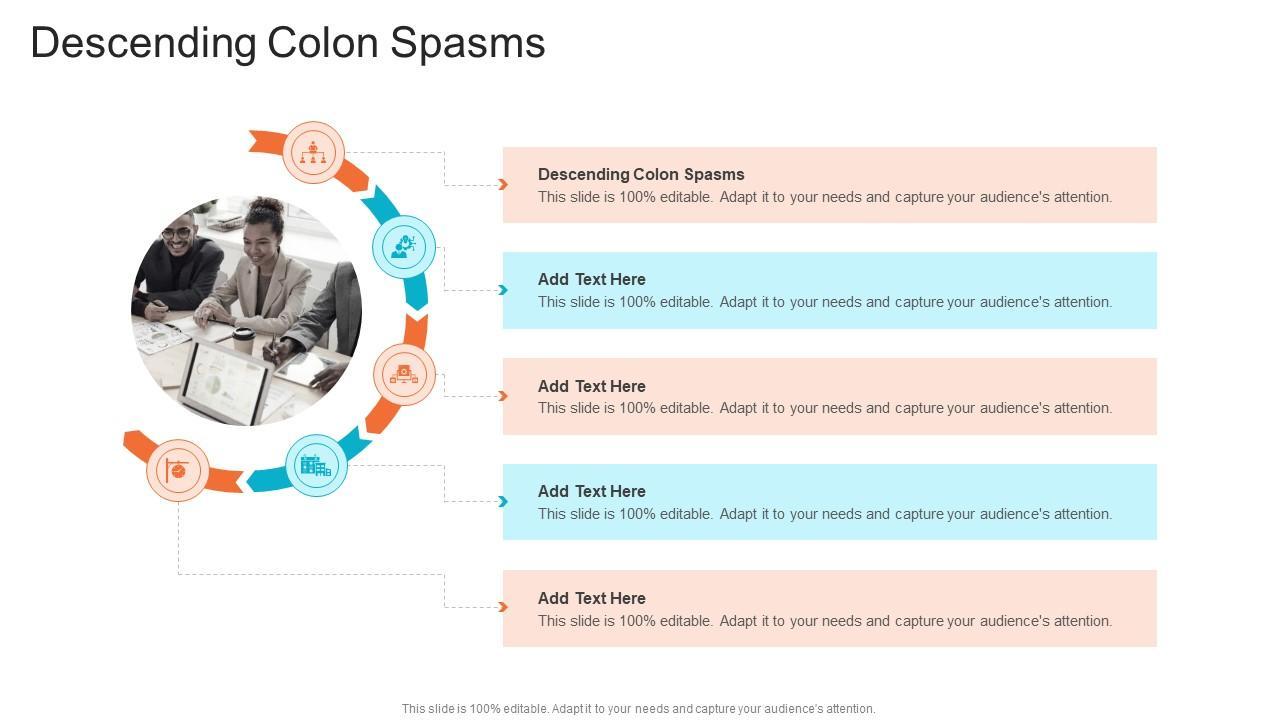 Descending Colon Spasms

Descending Colon Spasms
This slide is 100% editable. Adapt it to your needs and capture your audience's attention.

Add Text Here
This slide is 100% editable. Adapt it to your needs and capture your audience's attention.

Add Text Here
This slide is 100% editable. Adapt it to your needs and capture your audience's attention.

Add Text Here
This slide is 100% editable. Adapt it to your needs and capture your audience's attention.

Add Text Here
This slide is 100% editable. Adapt it to your needs and capture your audience's attention.

This slide is 100% editable. Adapt it to your needs and capture your audience's attention.